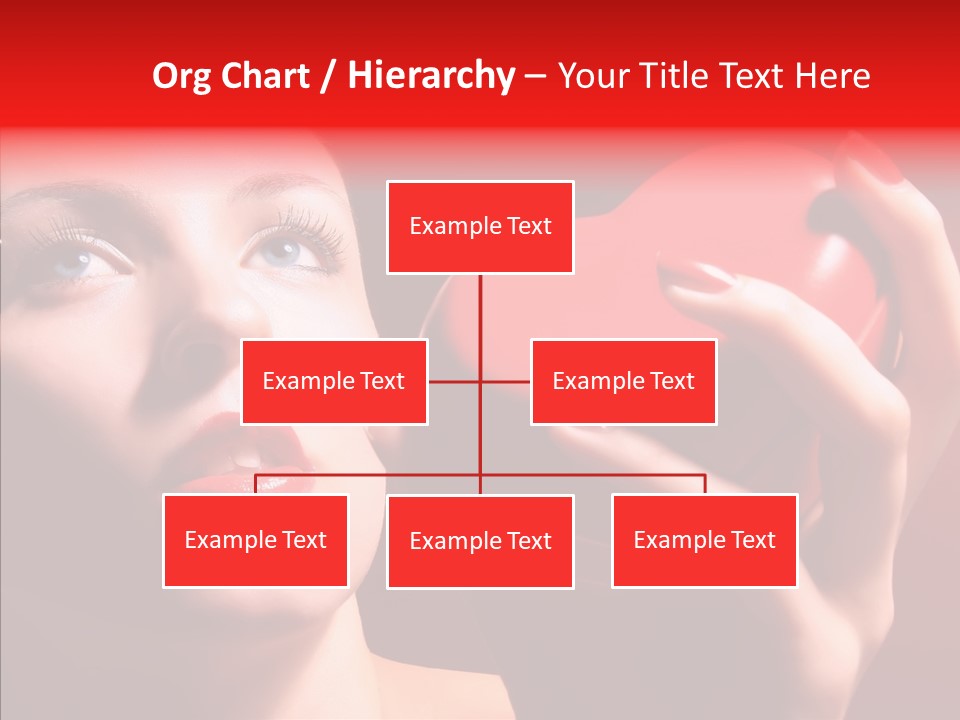 Org Chart / Hierarchy – Your Title Text Here

Example Text

Example Text

Example Text

Example Text

Example Text

Example Text